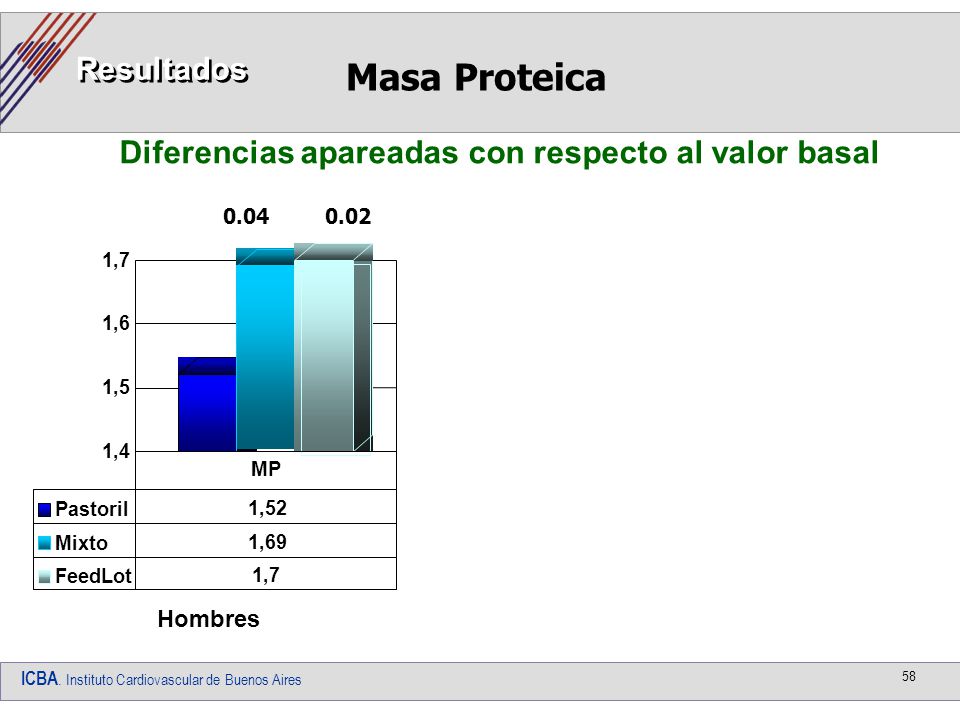 Resultados

Masa Proteica

Diferencias apareadas con respecto al valor basal

0.04 0.02

1,7
1,6
1,5
1,4

|  | MP |
|---|---|
| Pastoril | 1,52 |
| Mixto | 1,69 |
| FeedLot | 1,7 |

Hombres

ICBA. Instituto Cardiovascular de Buenos Aires

58